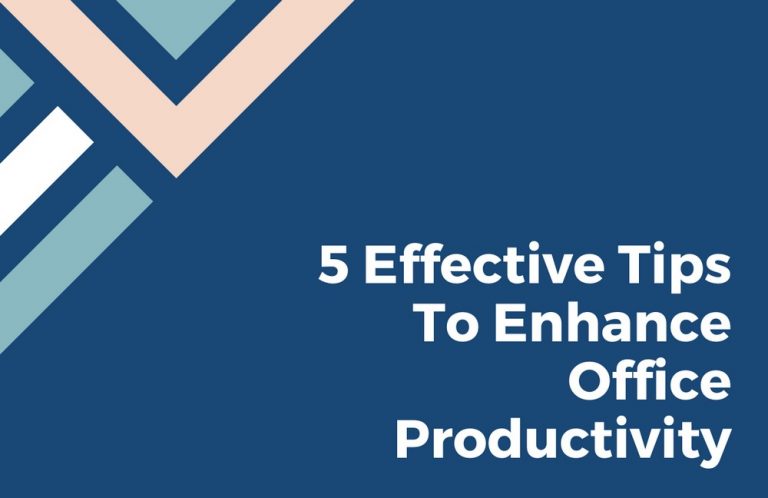 5 Effective Tips To Enhance Office Productivity